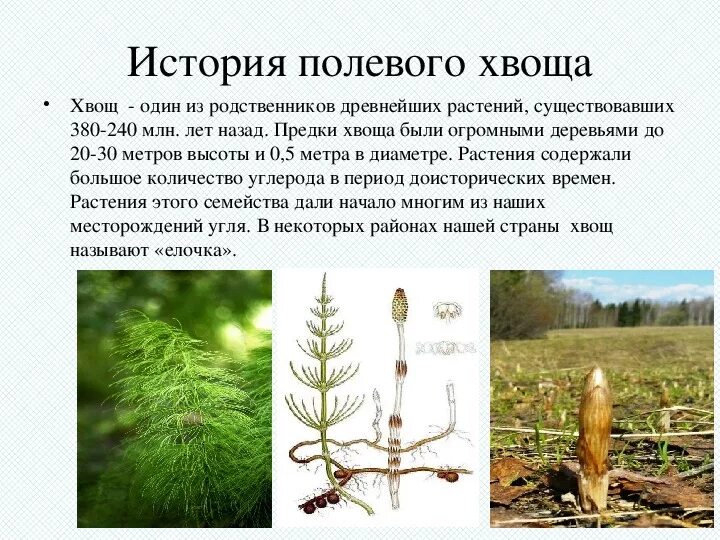 История полевого хвоща

• Хвощ - один из родственников древнейших растений, существовавших 380-240 млн. лет назад. Предки хвоща были огромными деревьями до 20-30 метров высоты и 0,5 метра в диаметре. Растения содержали большое количество углерода в период доисторических времен. Растения этого семейства дали начало многим из наших месторождений угля. В некоторых районах нашей страны хвощ называют «елочка».